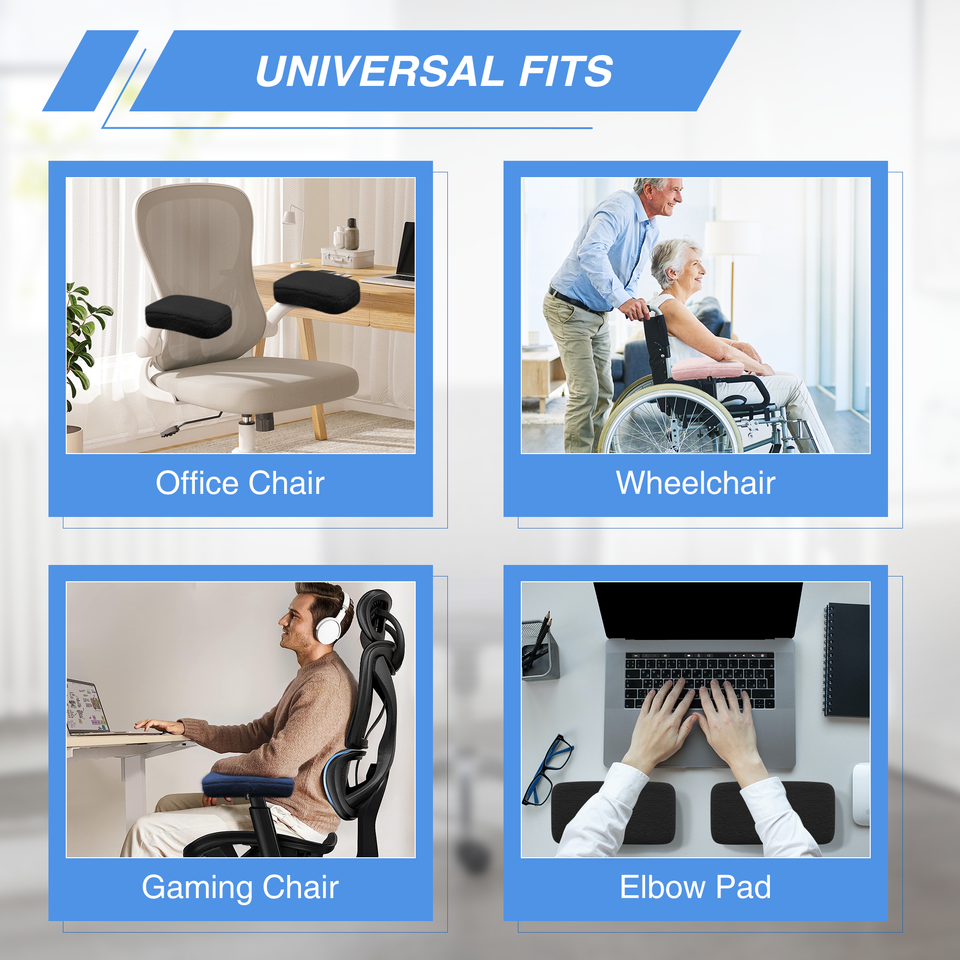 UNIVERSAL FITS

Office Chair

Wheelchair

Gaming Chair

Elbow Pad